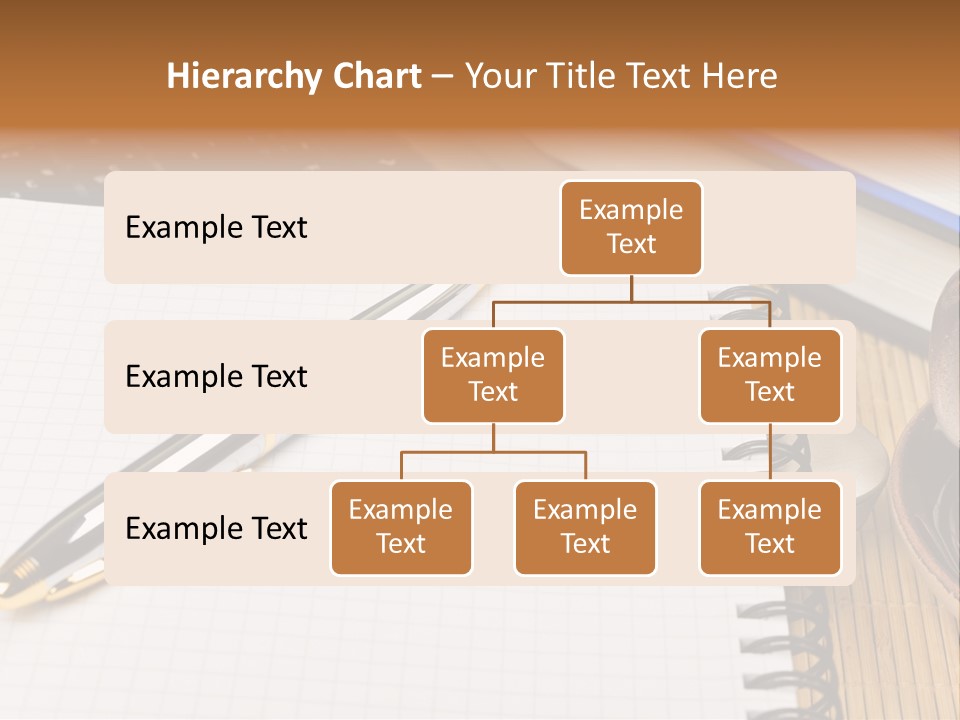 Hierarchy Chart – Your Title Text Here

Example Text

Example Text

Example Text

Example Text

Example Text

Example Text

Example Text

Example Text

Example Text